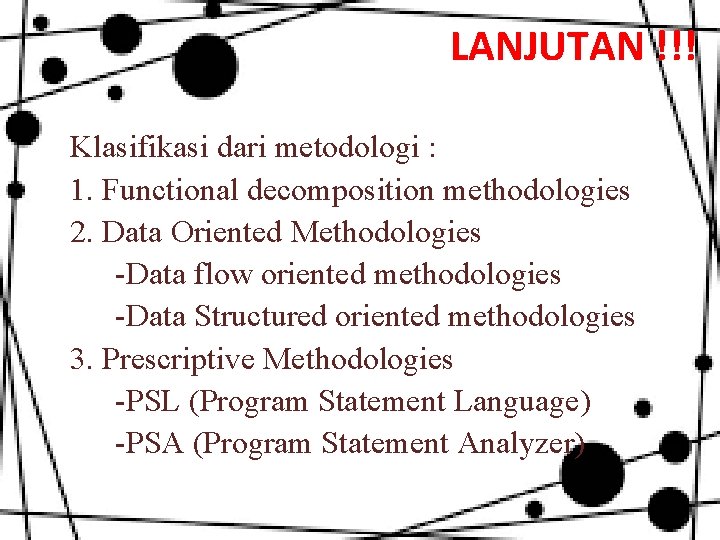 LANJUTAN !!!

Klasifikasi dari metodologi :
1. Functional decomposition methodologies
2. Data Oriented Methodologies
-Data flow oriented methodologies
-Data Structured oriented methodologies
3. Prescriptive Methodologies
-PSL (Program Statement Language)
-PSA (Program Statement Analyzer)